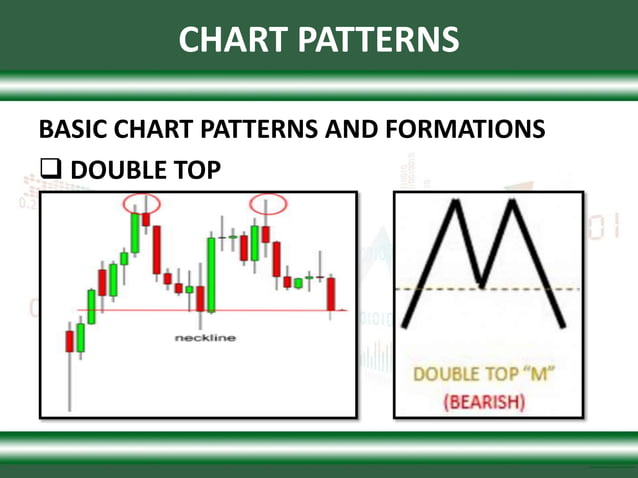 CHART PATTERNS

BASIC CHART PATTERNS AND FORMATIONS

❑ DOUBLE TOP

neckline

DOUBLE TOP "M"
(BEARISH)